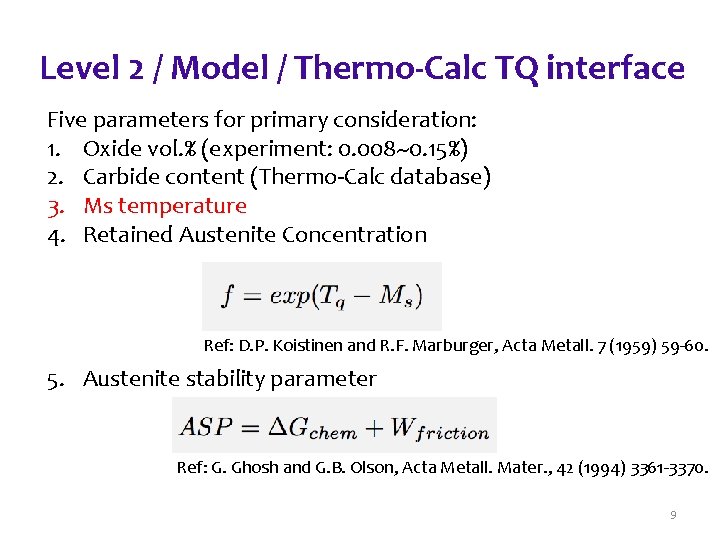 Level 2 / Model / Thermo-Calc TQ interface

Five parameters for primary consideration:
1. Oxide vol.% (experiment: 0.008~0.15%)
2. Carbide content (Thermo-Calc database)
3. Ms temperature
4. Retained Austenite Concentration

$f = exp(T_q - M_s)$

Ref: D.P. Koistinen and R.F. Marburger, Acta Metall. 7 (1959) 59-60.

5. Austenite stability parameter

$ASP = \Delta G_{chem} + W_{friction}$

Ref: G. Ghosh and G.B. Olson, Acta Metall. Mater., 42 (1994) 3361-3370.

9